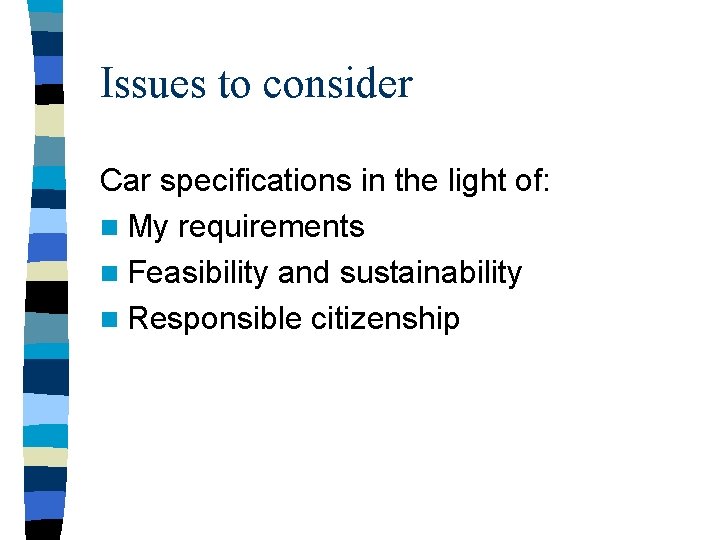 Issues to consider

Car specifications in the light of:

- My requirements
- Feasibility and sustainability
- Responsible citizenship